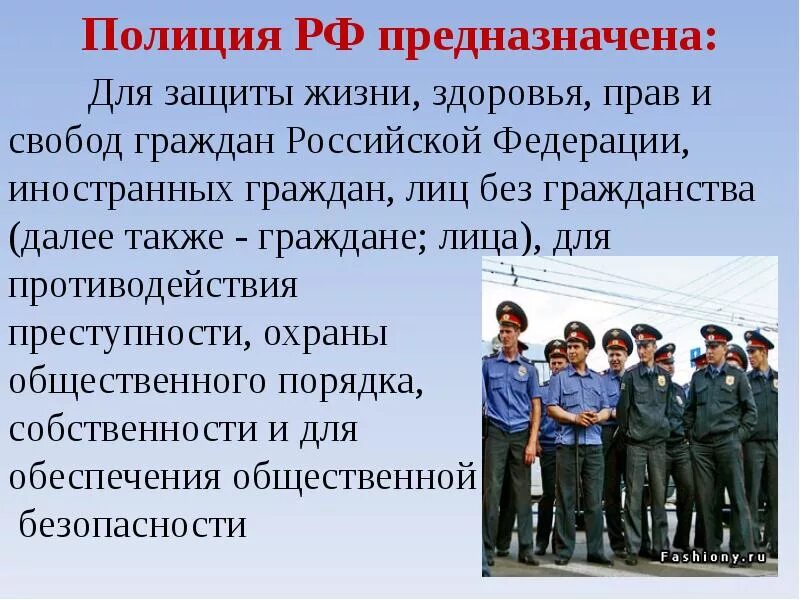 Полиция РФ предназначена:

Для защиты жизни, здоровья, прав и свобод граждан Российской Федерации, иностранных граждан, лиц без гражданства (далее также - граждане; лица), для противодействия преступности, охраны общественного порядка, собственности и для обеспечения общественной безопасности

Fashiony.ru